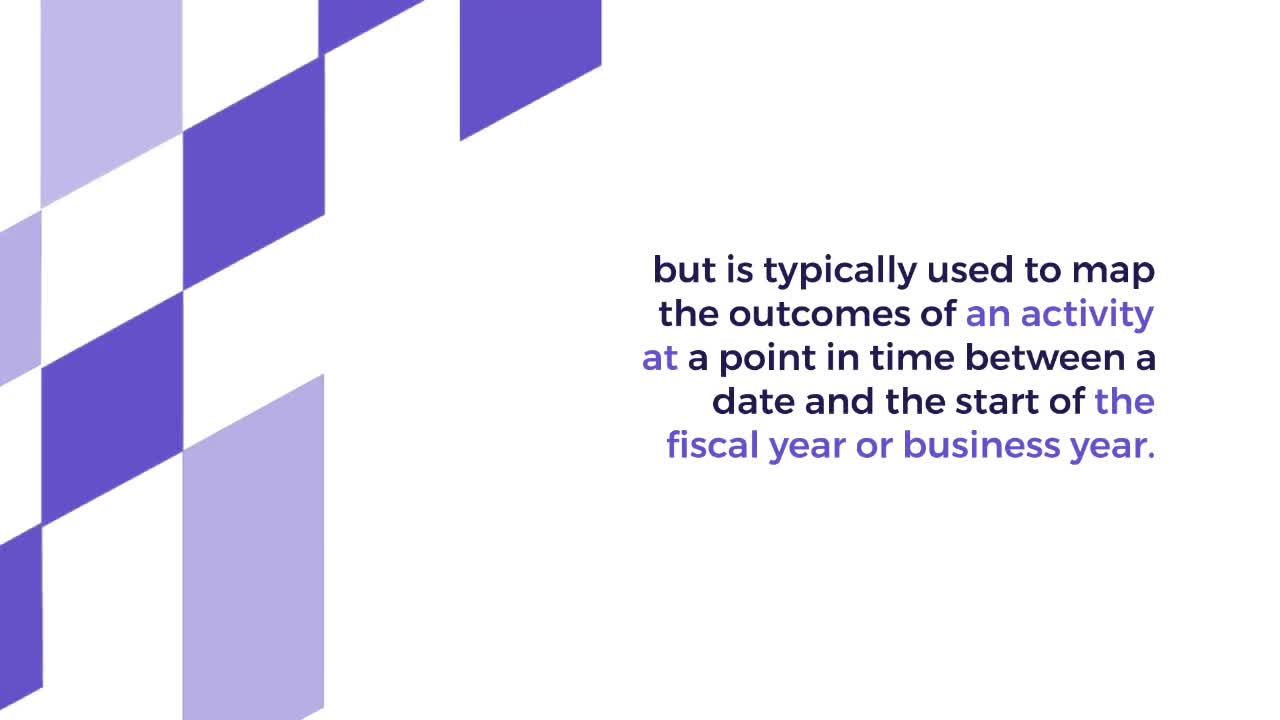 but is typically used to map the outcomes of an activity at a point in time between a date and the start of the fiscal year or business year.